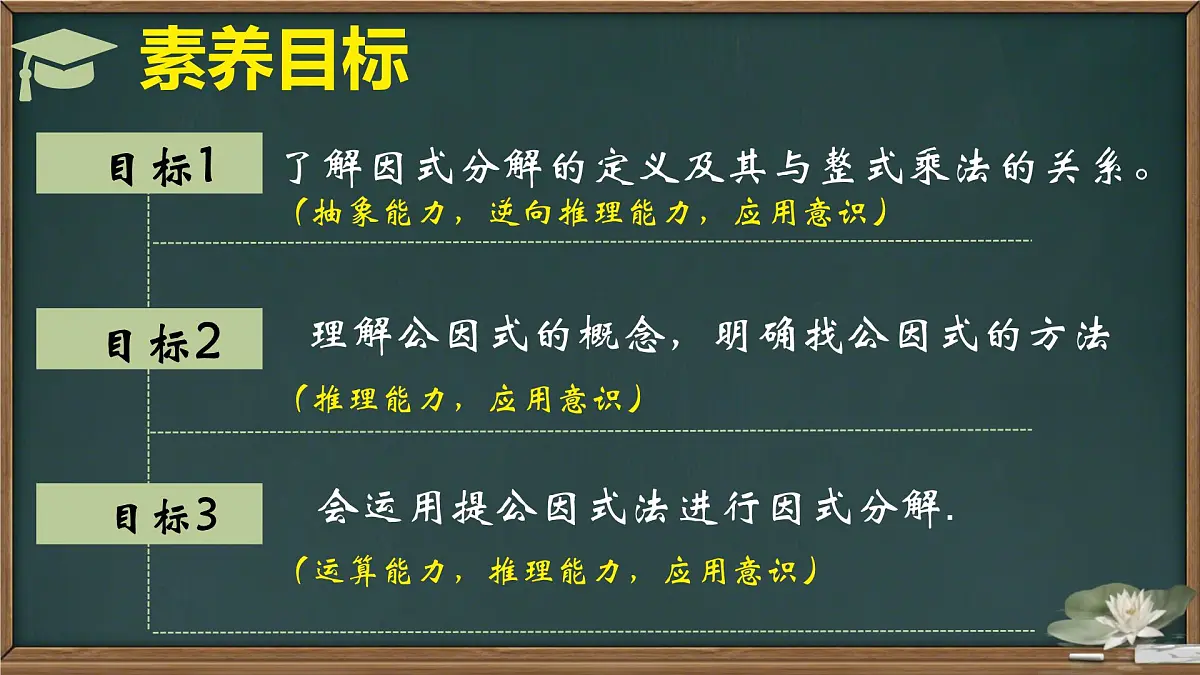 素养目标

目标1

了解因式分解的定义及其与整式乘法的关系。

（抽象能力，逆向推理能力，应用意识）

目标2

理解公因式的概念，明确找公因式的方法

（推理能力，应用意识）

目标3

会运用提公因式法进行因式分解.

（运算能力，推理能力，应用意识）